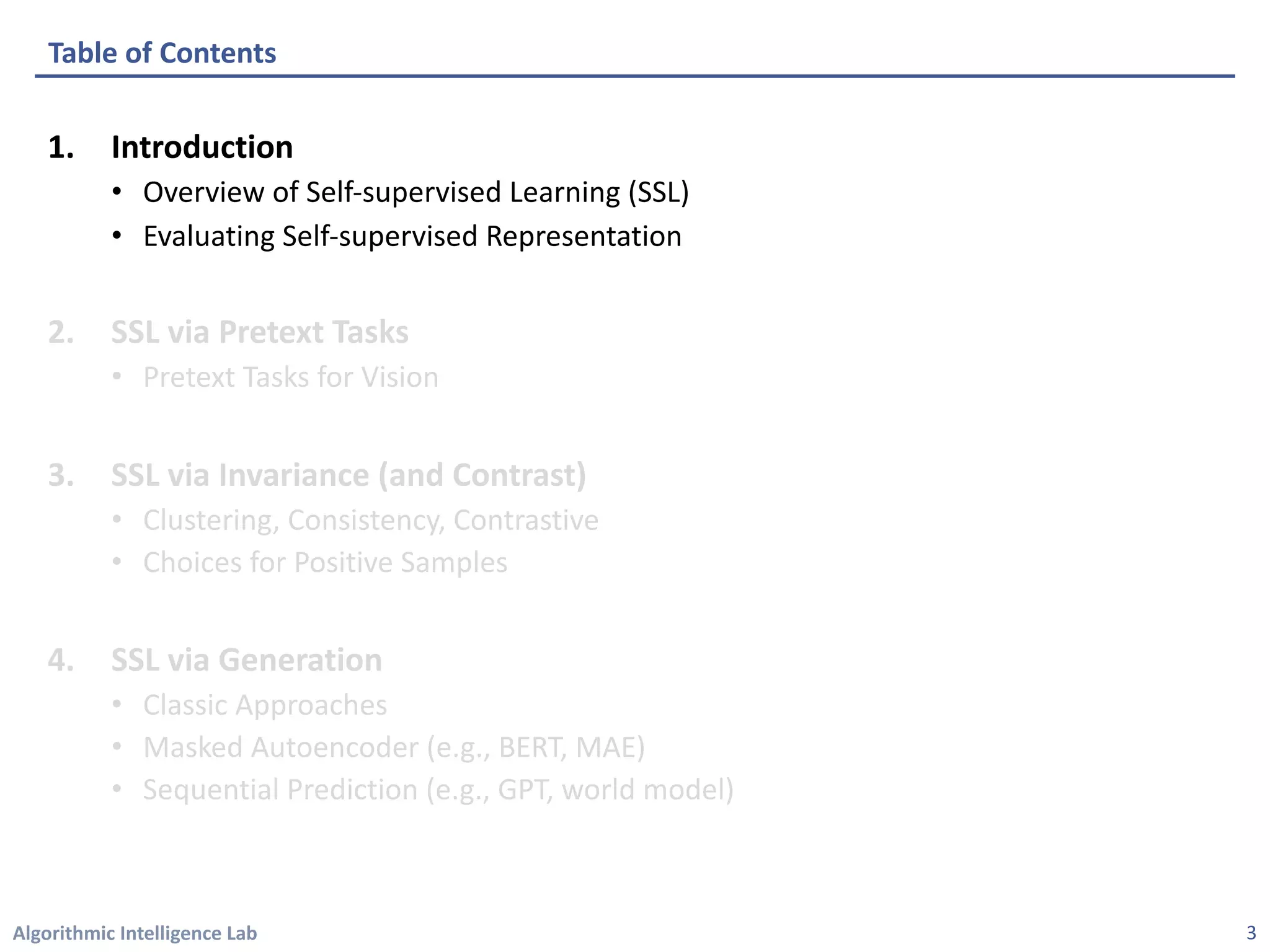 Table of Contents

1. Introduction
• Overview of Self-supervised Learning (SSL)
• Evaluating Self-supervised Representation

2. SSL via Pretext Tasks
• Pretext Tasks for Vision

3. SSL via Invariance (and Contrast)
• Clustering, Consistency, Contrastive
• Choices for Positive Samples

4. SSL via Generation
• Classic Approaches
• Masked Autoencoder (e.g., BERT, MAE)
• Sequential Prediction (e.g., GPT, world model)

Algorithmic Intelligence Lab

3